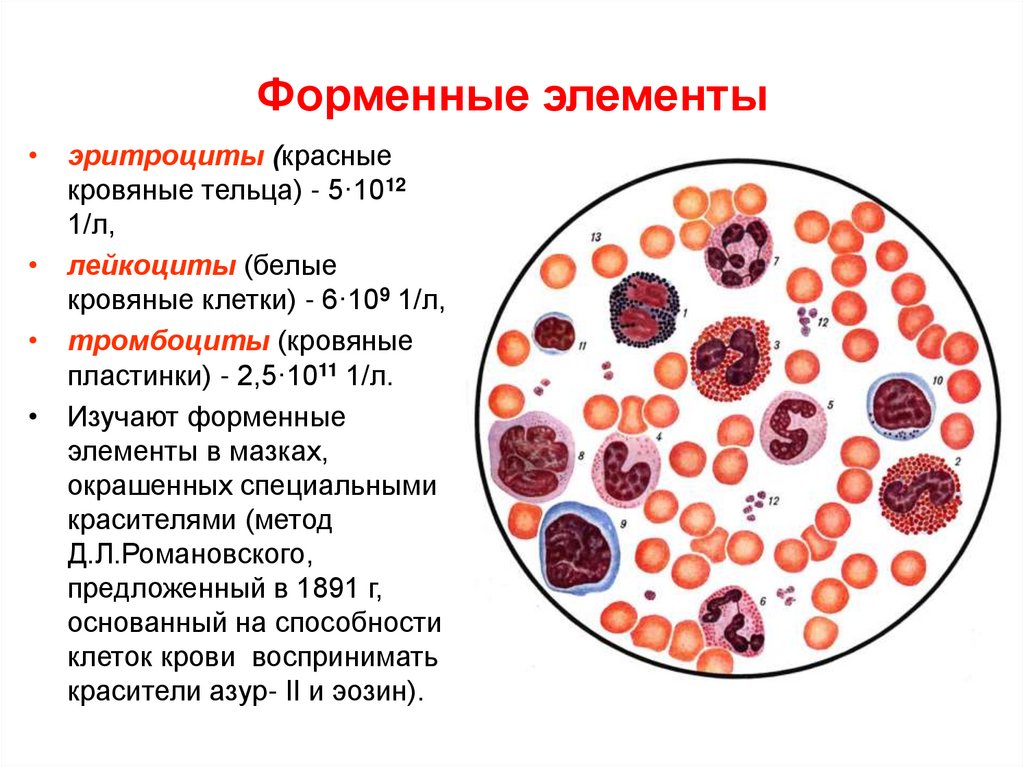 Форменные элементы

• эритроциты (красные кровяные тельца) - $5 \cdot 10^{12}$ 1/л,
• лейкоциты (белые кровяные клетки) - $6 \cdot 10^{9}$ 1/л,
• тромбоциты (кровяные пластинки) - $2,5 \cdot 10^{11}$ 1/л.
• Изучают форменные элементы в мазках, окрашенных специальными красителями (метод Д.Л.Романовского, предложенный в 1891 г, основанный на способности клеток крови воспринимать красители азур- II и эозин).

13 7 1 12 11 3 10 5 8 4 2 12 9 6